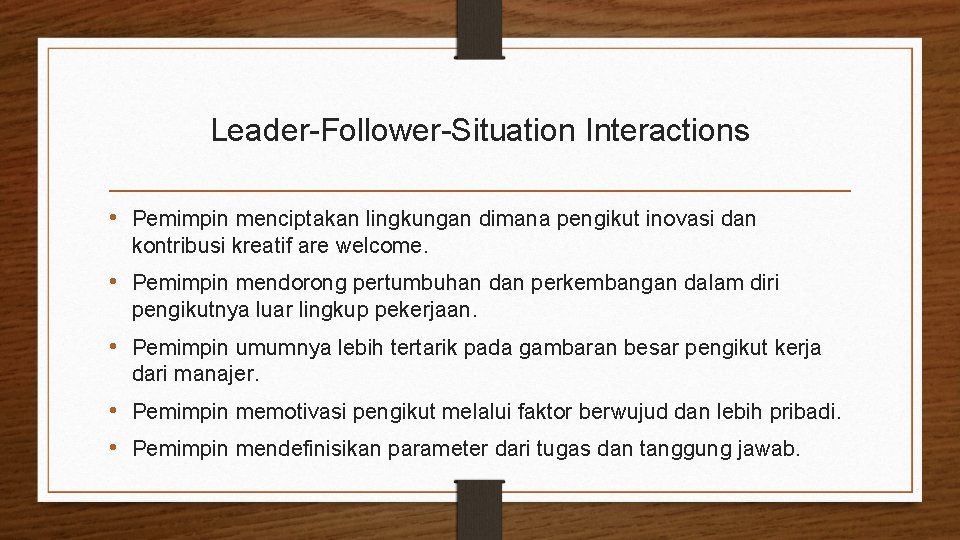 Leader-Follower-Situation Interactions

• Pemimpin menciptakan lingkungan dimana pengikut inovasi dan kontribusi kreatif are welcome.

• Pemimpin mendorong pertumbuhan dan perkembangan dalam diri pengikutnya luar lingkup pekerjaan.

• Pemimpin umumnya lebih tertarik pada gambaran besar pengikut kerja dari manajer.

• Pemimpin memotivasi pengikut melalui faktor berwujud dan lebih pribadi.

• Pemimpin mendefinisikan parameter dari tugas dan tanggung jawab.